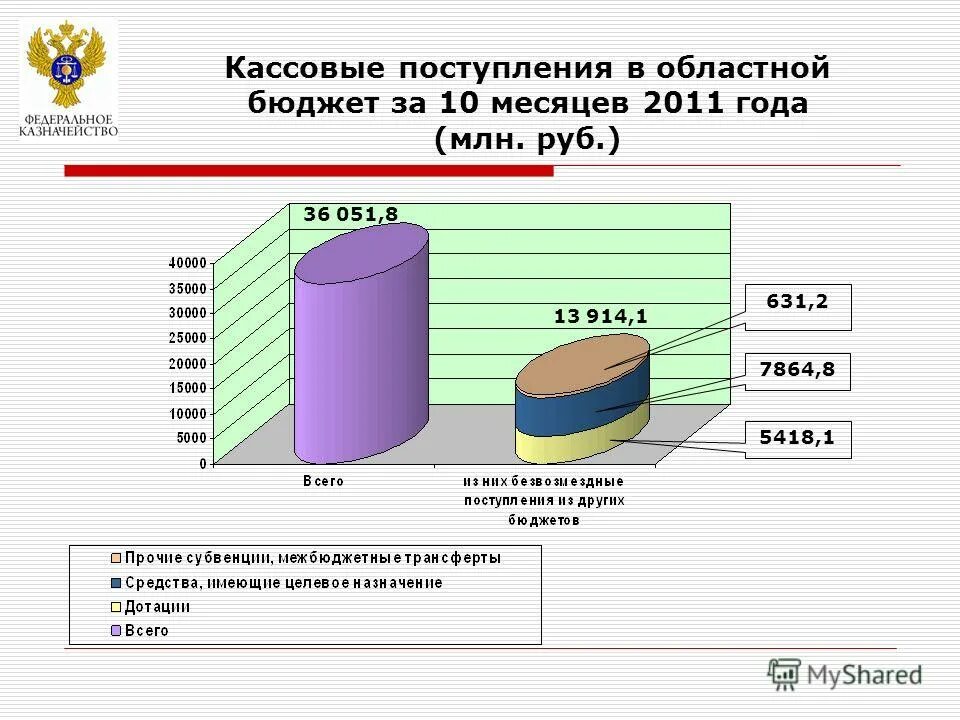 ФЕДЕРАЛЬНОЕ КАЗНАЧЕЙСТВО

Кассовые поступления в областной бюджет за 10 месяцев 2011 года (млн. руб.)

36 051,8

13 914,1

631,2

7864,8

5418,1

40000
35000
30000
25000
20000
15000
10000
5000
0

Всего

из них безвозмездные поступления из других бюджетов

Прочие субвенции, межбюджетные трансферты
Средства, имеющие целевое назначение
Дотации
Всего

MyShared